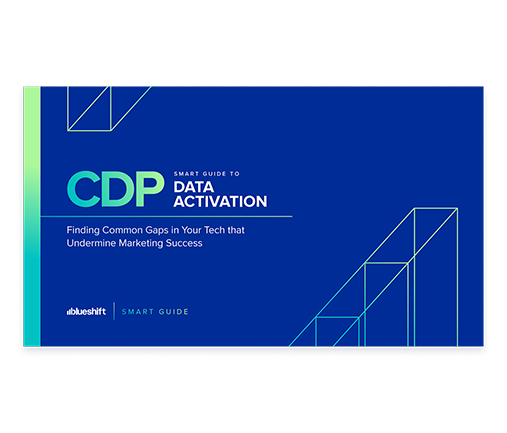 CDP SMART GUIDE TO
DATA ACTIVATION

Finding Common Gaps in Your Tech that Undermine Marketing Success

blueshift | SMART GUIDE